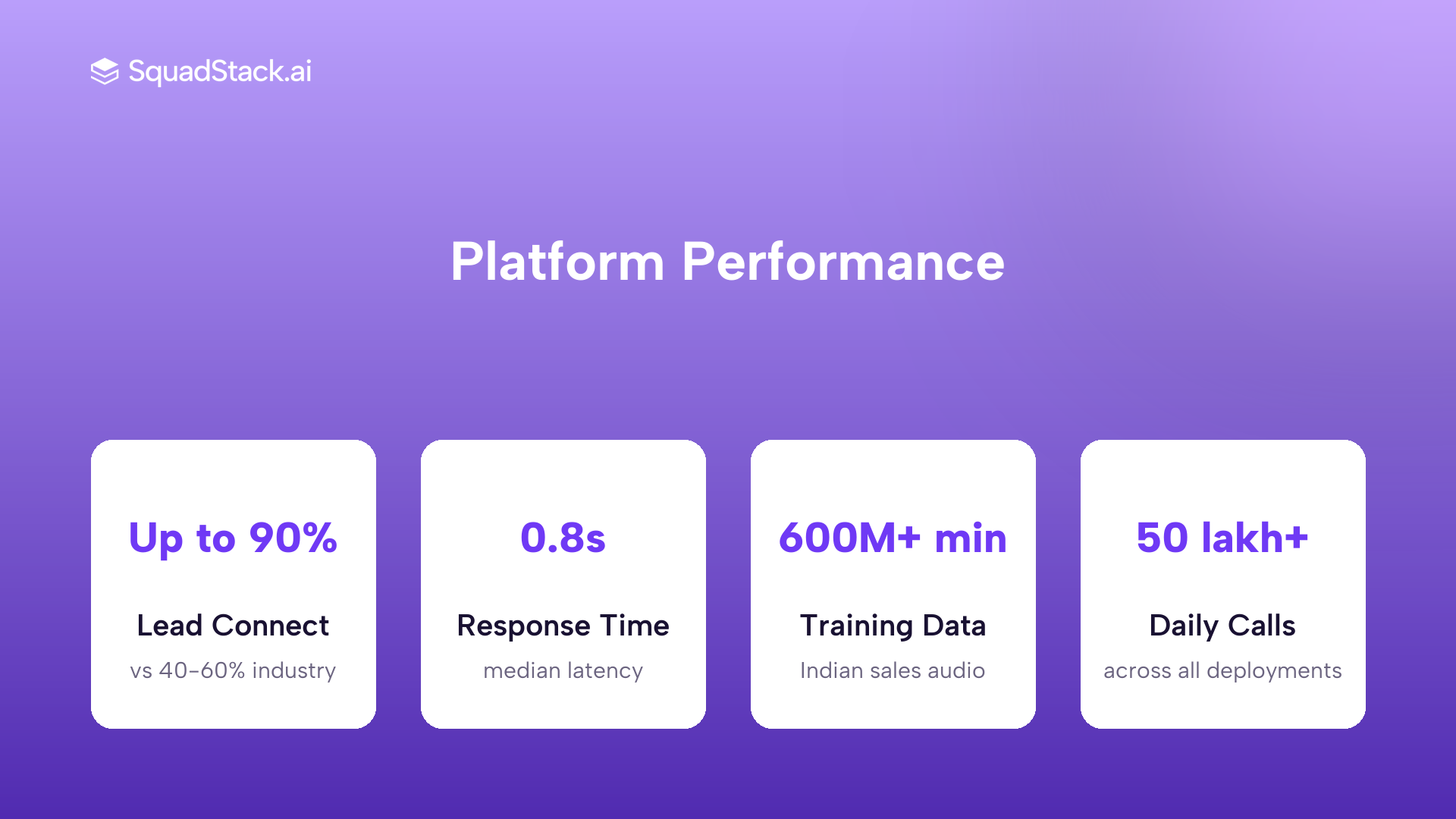 SquadStack.ai

Platform Performance

Up to 90%
Lead Connect
vs 40-60% industry

0.8s
Response Time
median latency

600M+ min
Training Data
Indian sales audio

50 lakh+
Daily Calls
across all deployments